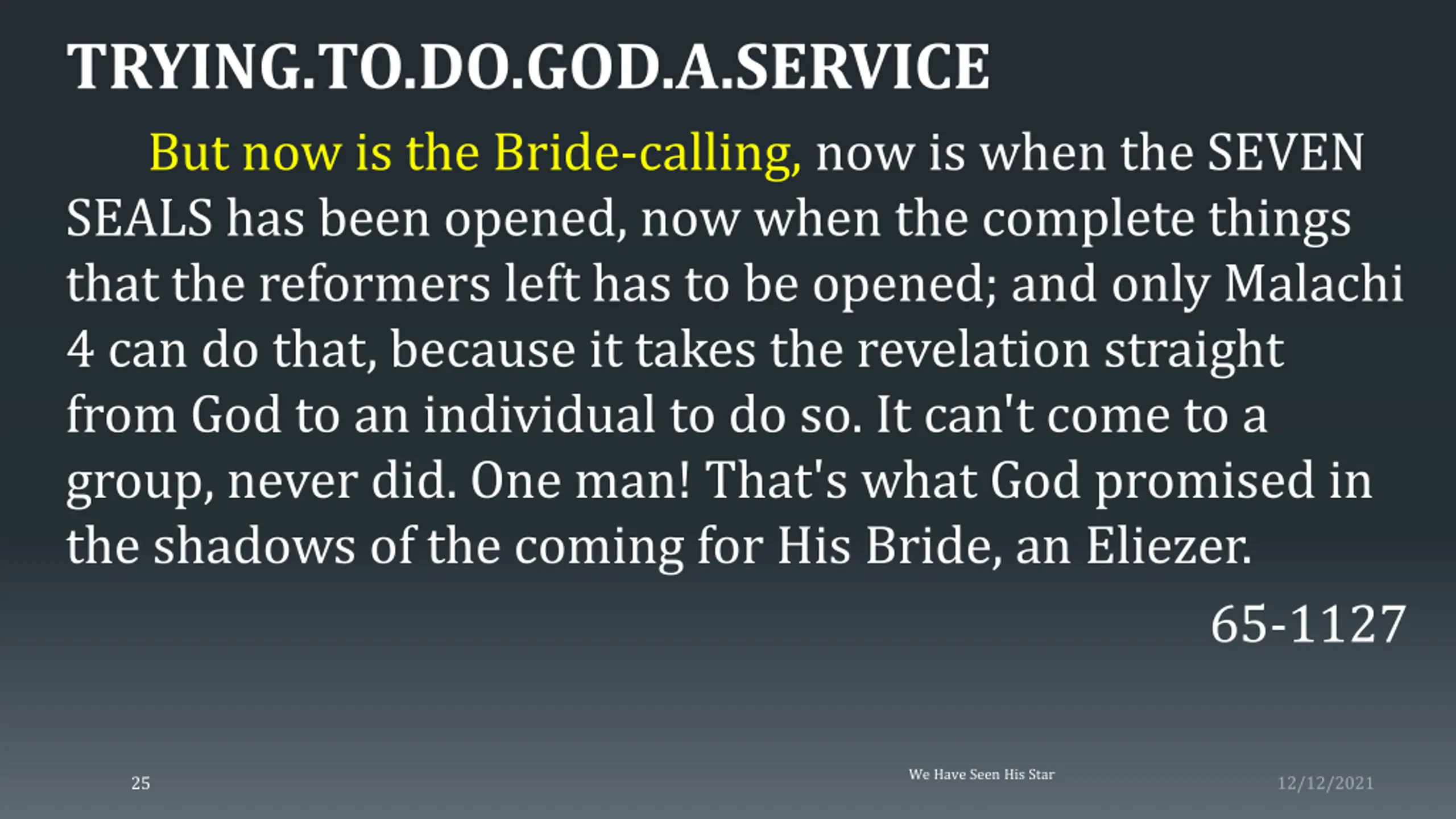 TRYING.TO.DO.GOD.A.SERVICE

But now is the Bride-calling, now is when the SEVEN SEALS has been opened, now when the complete things that the reformers left has to be opened; and only Malachi 4 can do that, because it takes the revelation straight from God to an individual to do so. It can't come to a group, never did. One man! That's what God promised in the shadows of the coming for His Bride, an Eliezer.

65-1127

25

We Have Seen His Star

12/12/2021